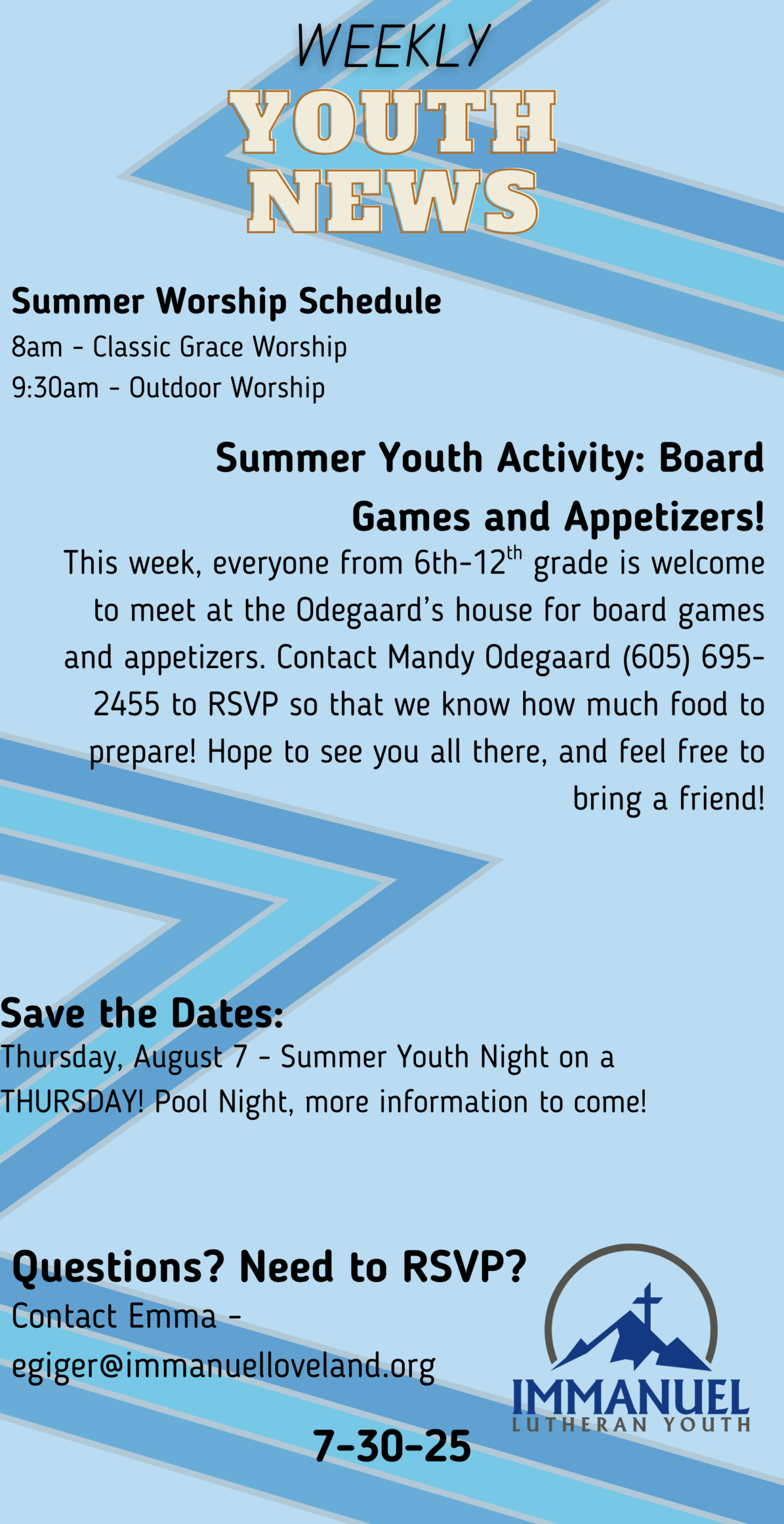 WEEKLY
YOUTH
NEWS

Summer Worship Schedule
8am - Classic Grace Worship
9:30am - Outdoor Worship

Summer Youth Activity: Board Games and Appetizers!
This week, everyone from 6th-12$^{th}$ grade is welcome to meet at the Odegaard's house for board games and appetizers. Contact Mandy Odegaard (605) 695-2455 to RSVP so that we know how much food to prepare! Hope to see you all there, and feel free to bring a friend!

Save the Dates:
Thursday, August 7 - Summer Youth Night on a THURSDAY! Pool Night, more information to come!

Questions? Need to RSVP?
Contact Emma - egiger@immanuelloveland.org

IMMANUEL
LUTHERAN YOUTH

7-30-25